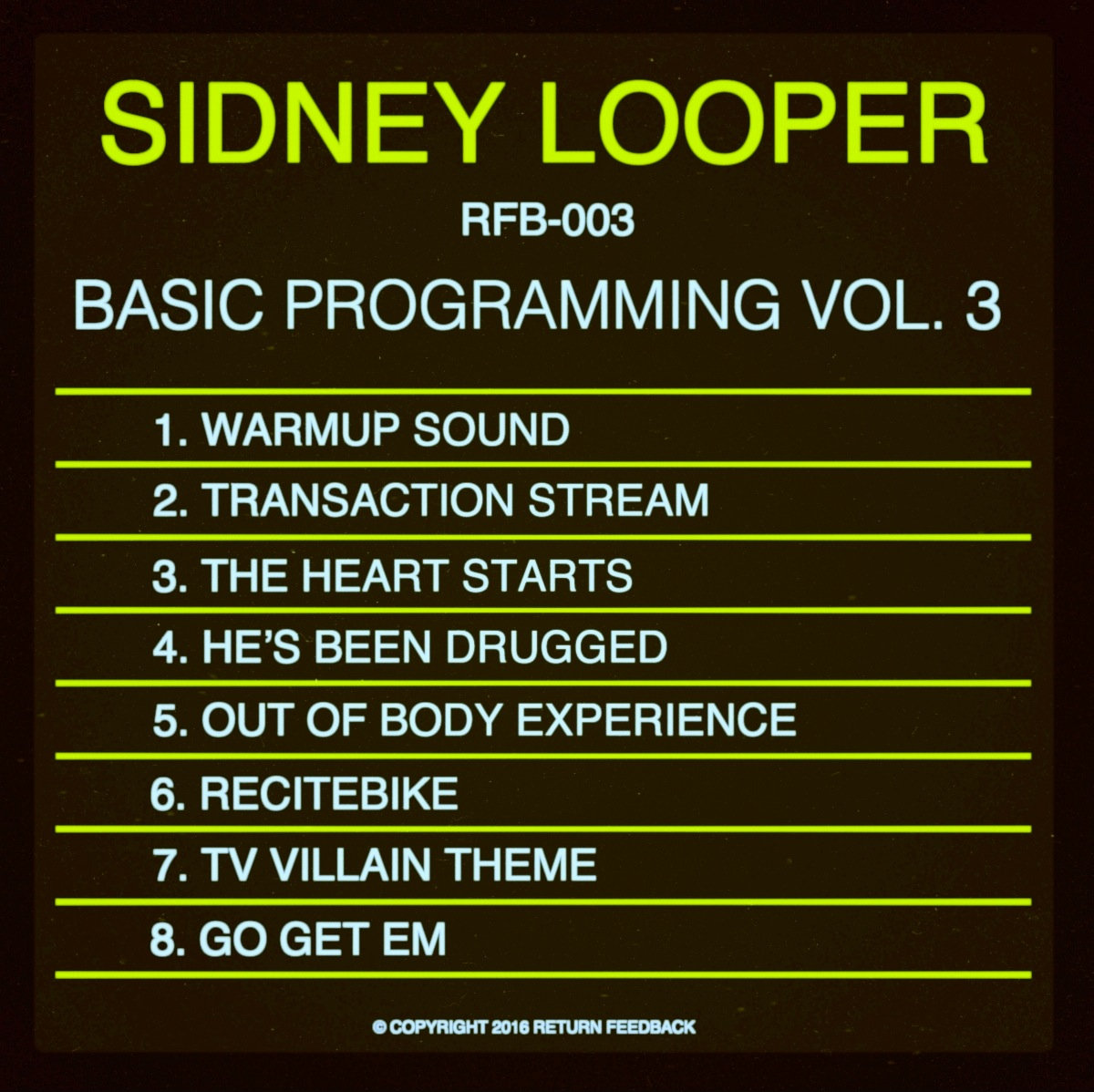 SIDNEY LOOPER

RFB-003

BASIC PROGRAMMING VOL. 3

1. WARMUP SOUND

2. TRANSACTION STREAM

3. THE HEART STARTS

4. HE'S BEEN DRUGGED

5. OUT OF BODY EXPERIENCE

6. RECITEBIKE

7. TV VILLAIN THEME

8. GO GET EM

© COPYRIGHT 2016 RETURN FEEDBACK